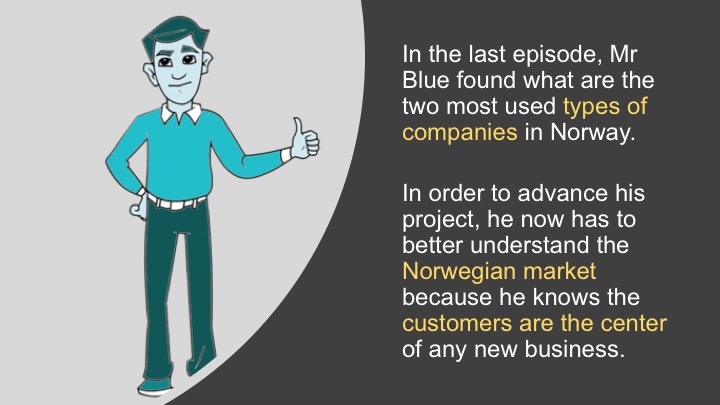 In the last episode, Mr Blue found what are the two most used types of companies in Norway.

In order to advance his project, he now has to better understand the Norwegian market because he knows the customers are the center of any new business.